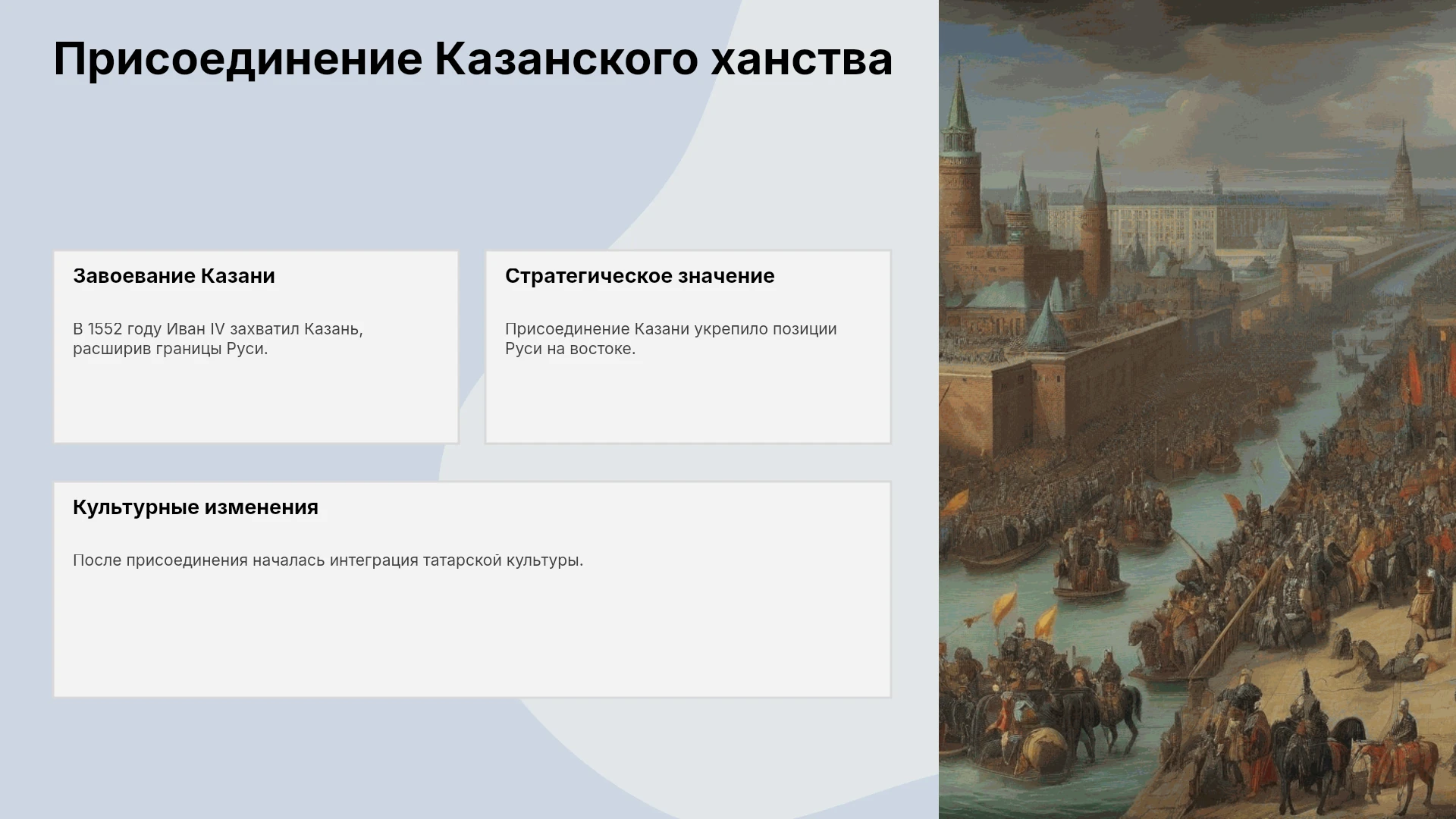 Присоединение Казанского ханства

Завоевание Казани

В 1552 году Иван IV захватил Казань, расширив границы Руси.

Стратегическое значение

Присоединение Казани укрепило позиции Руси на востоке.

Культурные изменения

После присоединения началась интеграция татарской культуры.